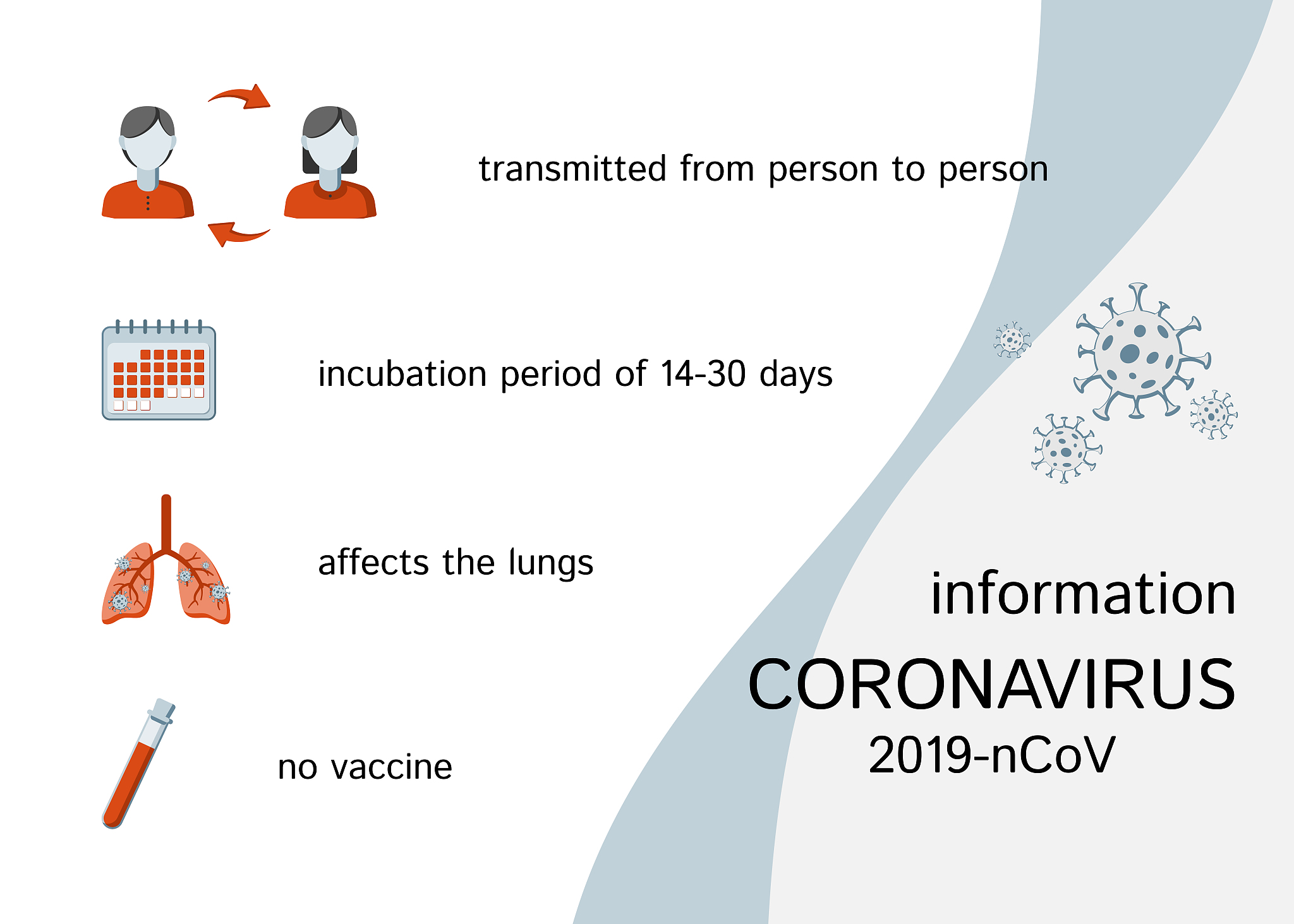 transmitted from person to person

incubation period of 14-30 days

affects the lungs

no vaccine

information

CORONAVIRUS

2019-nCoV